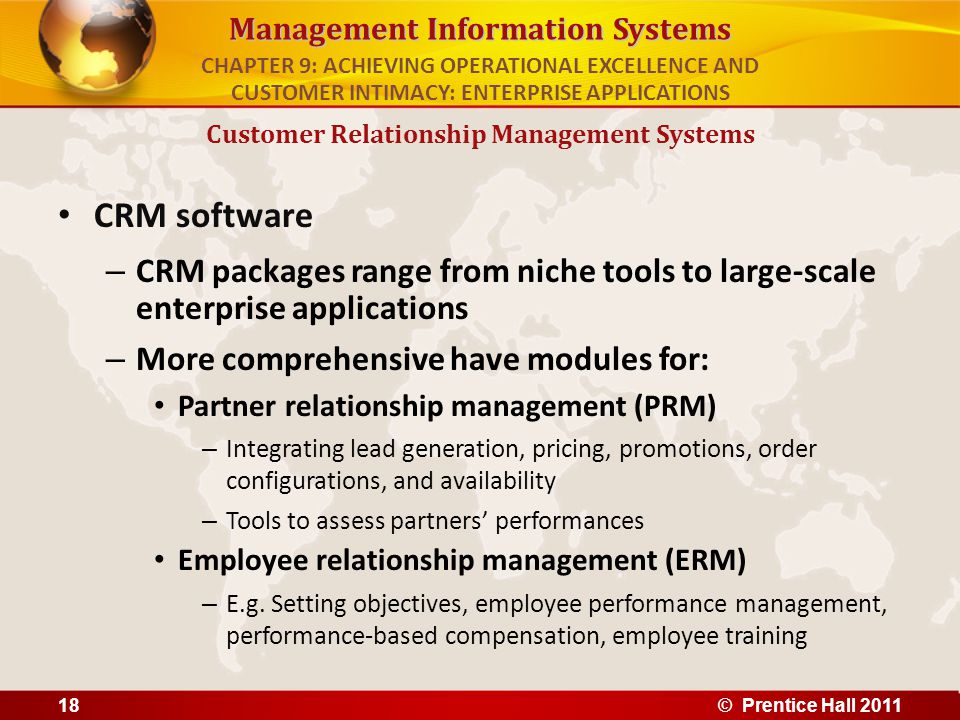 Management Information Systems
CHAPTER 9: ACHIEVING OPERATIONAL EXCELLENCE AND CUSTOMER INTIMACY: ENTERPRISE APPLICATIONS

Customer Relationship Management Systems

• CRM software
– CRM packages range from niche tools to large-scale enterprise applications
– More comprehensive have modules for:
• Partner relationship management (PRM)
– Integrating lead generation, pricing, promotions, order configurations, and availability
– Tools to assess partners' performances
• Employee relationship management (ERM)
– E.g. Setting objectives, employee performance management, performance-based compensation, employee training

18

© Prentice Hall 2011